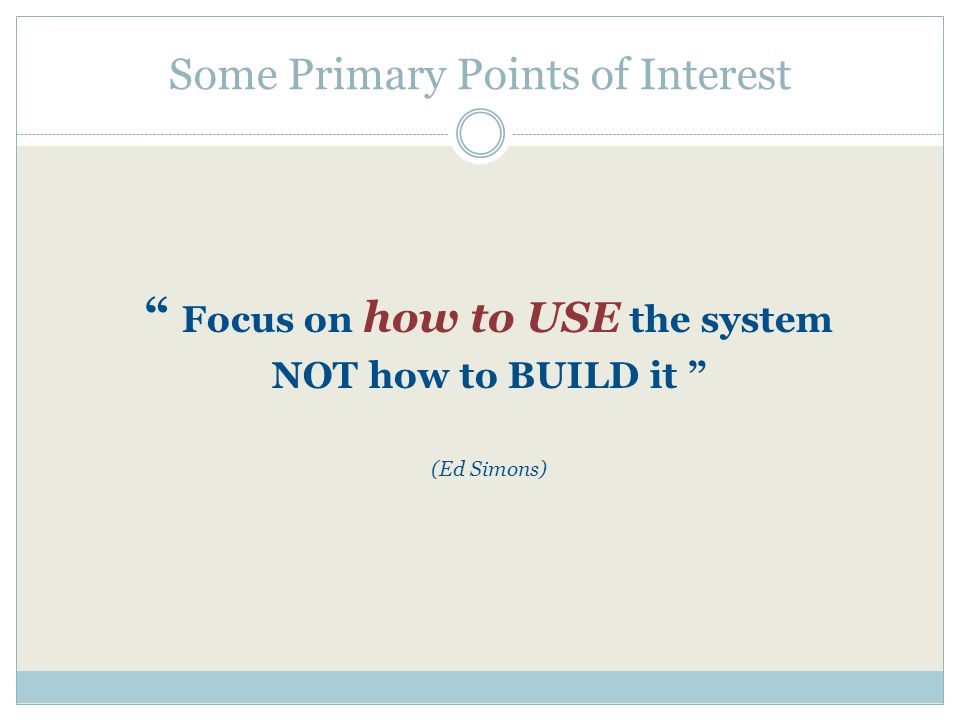 Some Primary Points of Interest

“ Focus on how to USE the system NOT how to BUILD it ”

(Ed Simons)